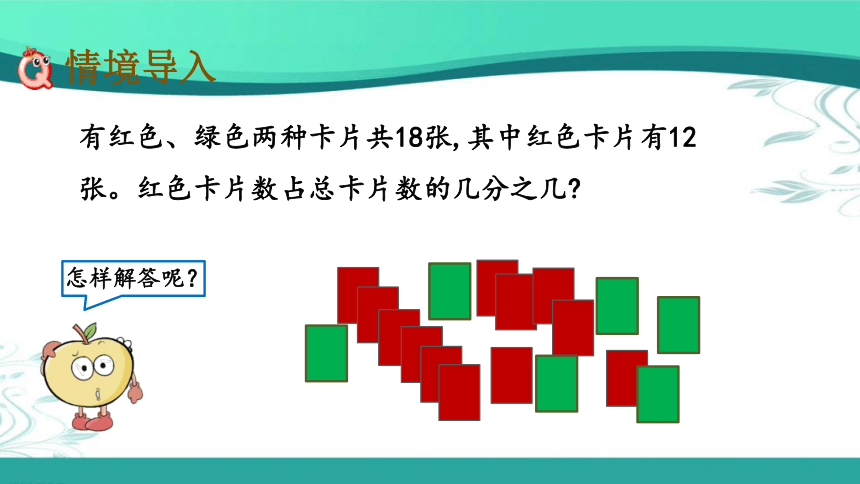 Q 情境导入

有红色、绿色两种卡片共18张，其中红色卡片有12张。红色卡片数占总卡片数的几分之几？

怎样解答呢？